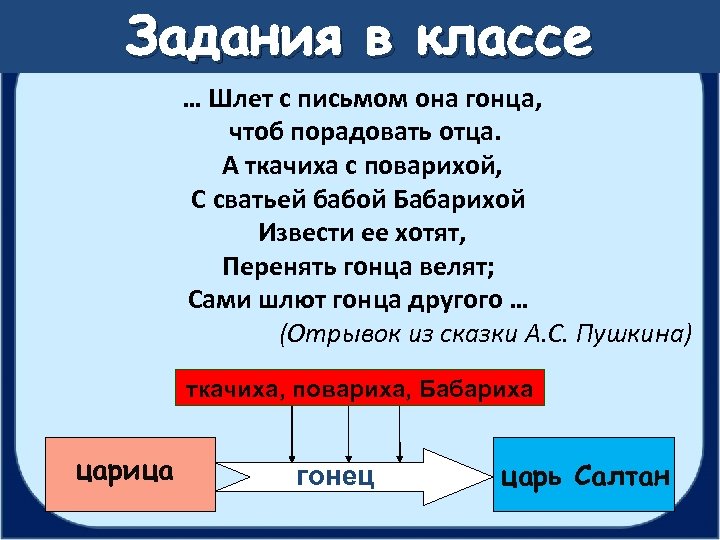 Задания в классе

… Шлет с письмом она гонца,
чтоб порадовать отца.
А ткачиха с поварихой,
С сватьей бабой Бабарихой
Извести ее хотят,
Перенять гонца велят;
Сами шлют гонца другого …
(Отрывок из сказки А.С. Пушкина)

ткачиха, повариха, Бабариха

царица

гонец

царь Салтан